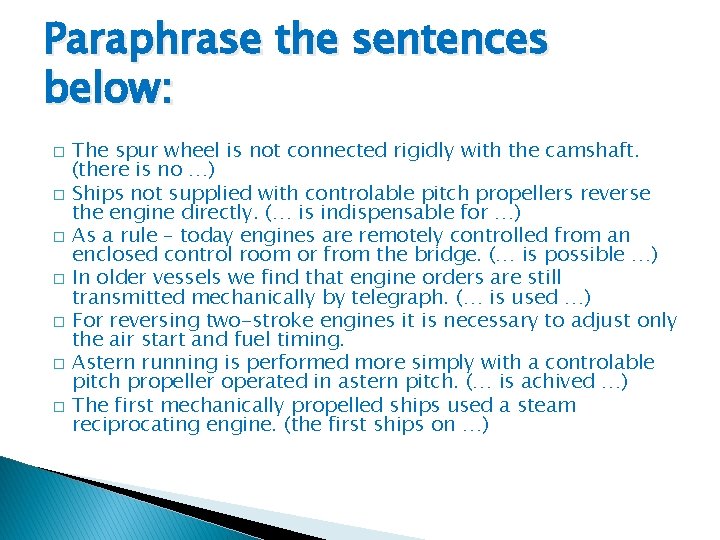 Paraphrase the sentences below:

□ The spur wheel is not connected rigidly with the camshaft. (there is no …)
□ Ships not supplied with controlable pitch propellers reverse the engine directly. (… is indispensable for …)
□ As a rule – today engines are remotely controlled from an enclosed control room or from the bridge. (… is possible …)
□ In older vessels we find that engine orders are still transmitted mechanically by telegraph. (… is used …)
□ For reversing two-stroke engines it is necessary to adjust only the air start and fuel timing.
□ Astern running is performed more simply with a controlable pitch propeller operated in astern pitch. (… is achived …)
□ The first mechanically propelled ships used a steam reciprocating engine. (the first ships on …)